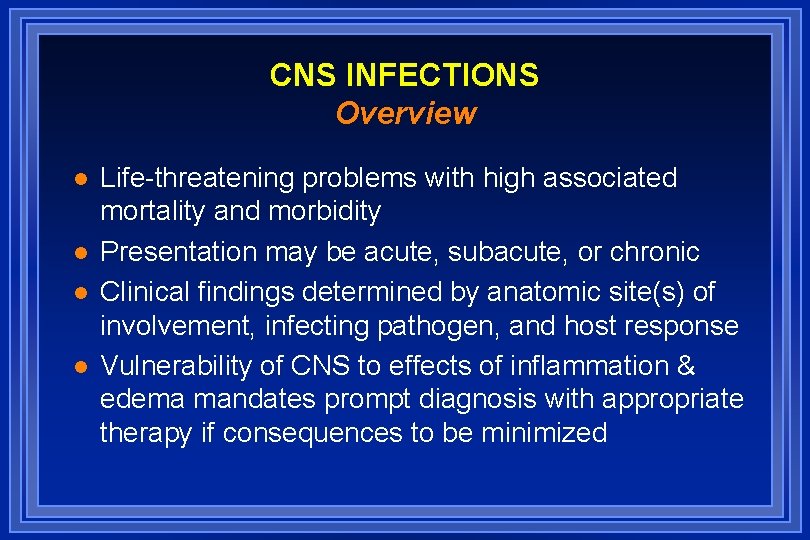 CNS INFECTIONS
Overview

- Life-threatening problems with high associated mortality and morbidity
- Presentation may be acute, subacute, or chronic
- Clinical findings determined by anatomic site(s) of involvement, infecting pathogen, and host response
- Vulnerability of CNS to effects of inflammation & edema mandates prompt diagnosis with appropriate therapy if consequences to be minimized